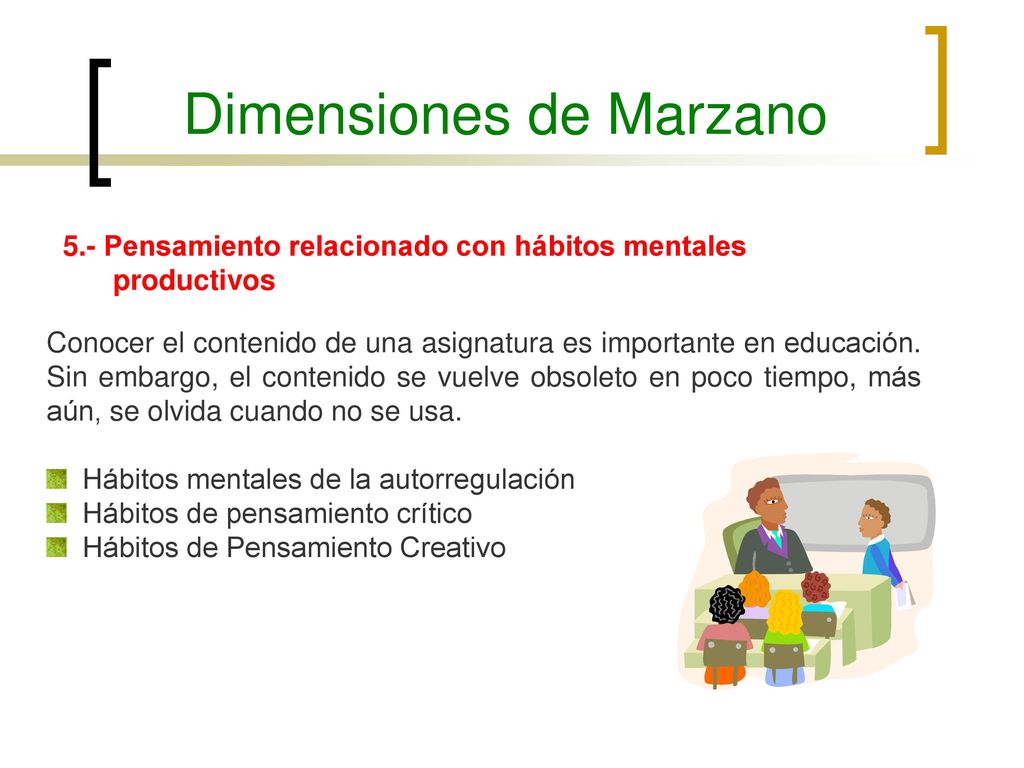 Dimensiones de Marzano

5.- Pensamiento relacionado con hábitos mentales productivos

Conocer el contenido de una asignatura es importante en educación. Sin embargo, el contenido se vuelve obsoleto en poco tiempo, más aún, se olvida cuando no se usa.

Hábitos mentales de la autorregulación
Hábitos de pensamiento crítico
Hábitos de Pensamiento Creativo